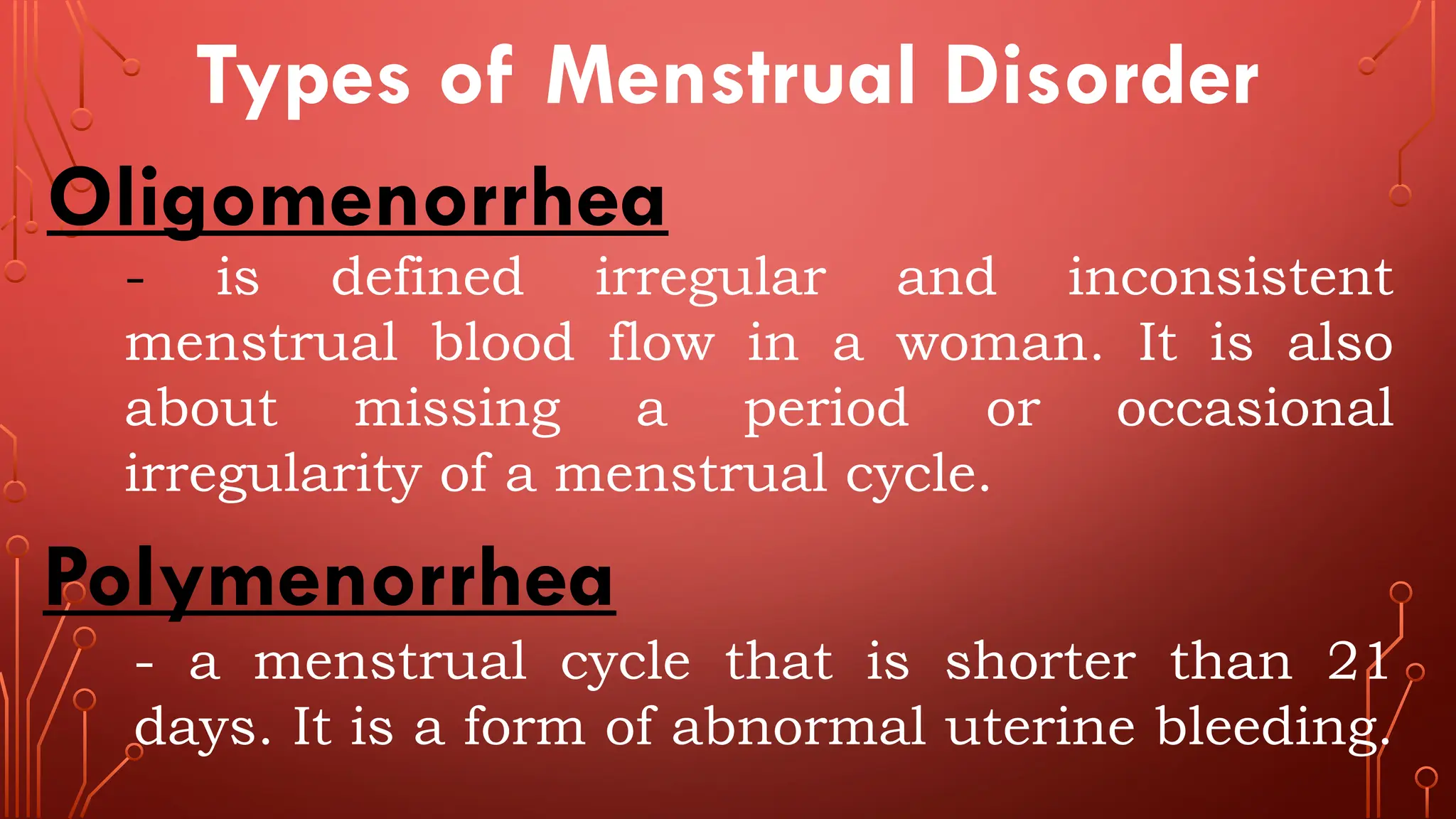 Types of Menstrual Disorder

Oligomenorrhea

- is defined irregular and inconsistent menstrual blood flow in a woman. It is also about missing a period or occasional irregularity of a menstrual cycle.

Polymenorrhea

- a menstrual cycle that is shorter than 21 days. It is a form of abnormal uterine bleeding.